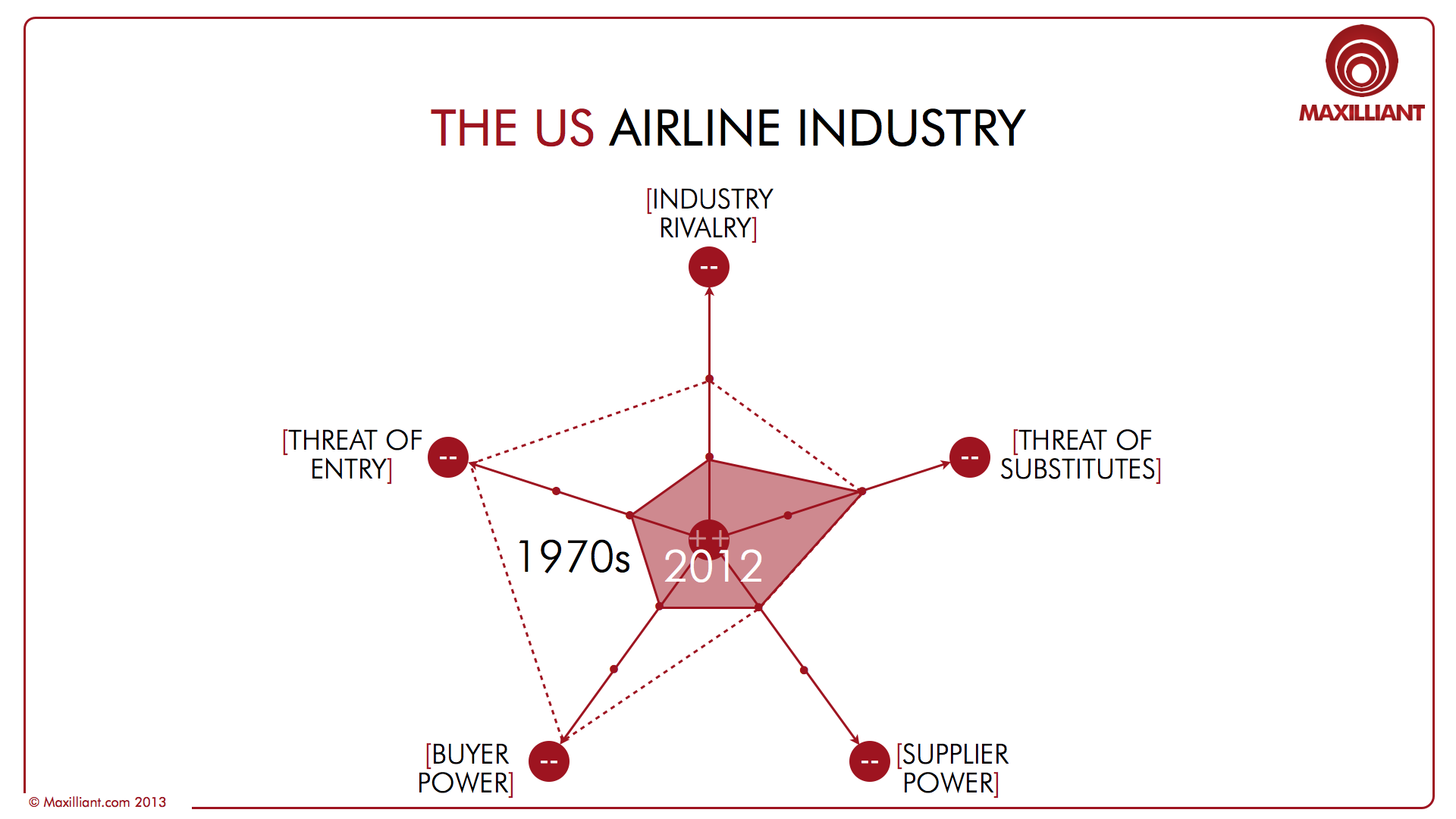 MAXILLIANT

THE US AIRLINE INDUSTRY

[INDUSTRY RIVALRY]

--

[THREAT OF ENTRY]

--

--

[THREAT OF SUBSTITUTES]

++

1970s

2012

[BUYER POWER]

--

--

[SUPPLIER POWER]

© Maxilliant.com 2013